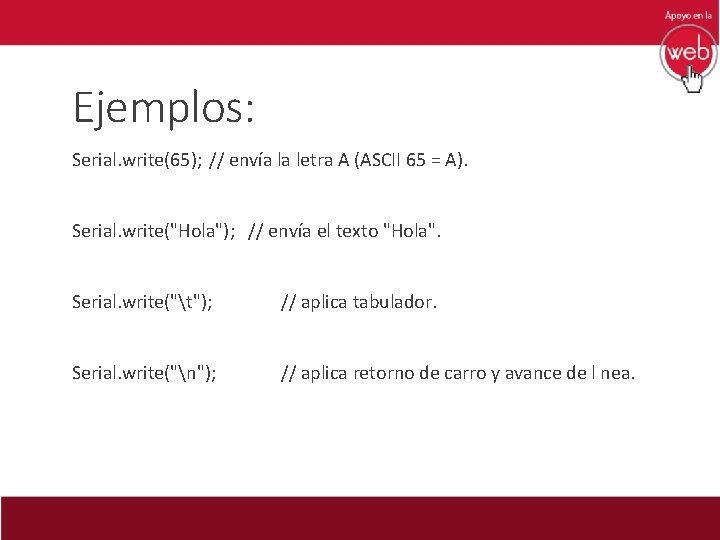 Apoyo en la
web

Ejemplos:

Serial.write(65); // envía la letra A (ASCII 65 = A).

Serial.write("Hola"); // envía el texto "Hola".

Serial.write("\t"); // aplica tabulador.

Serial.write("\n"); // aplica retorno de carro y avance de l nea.